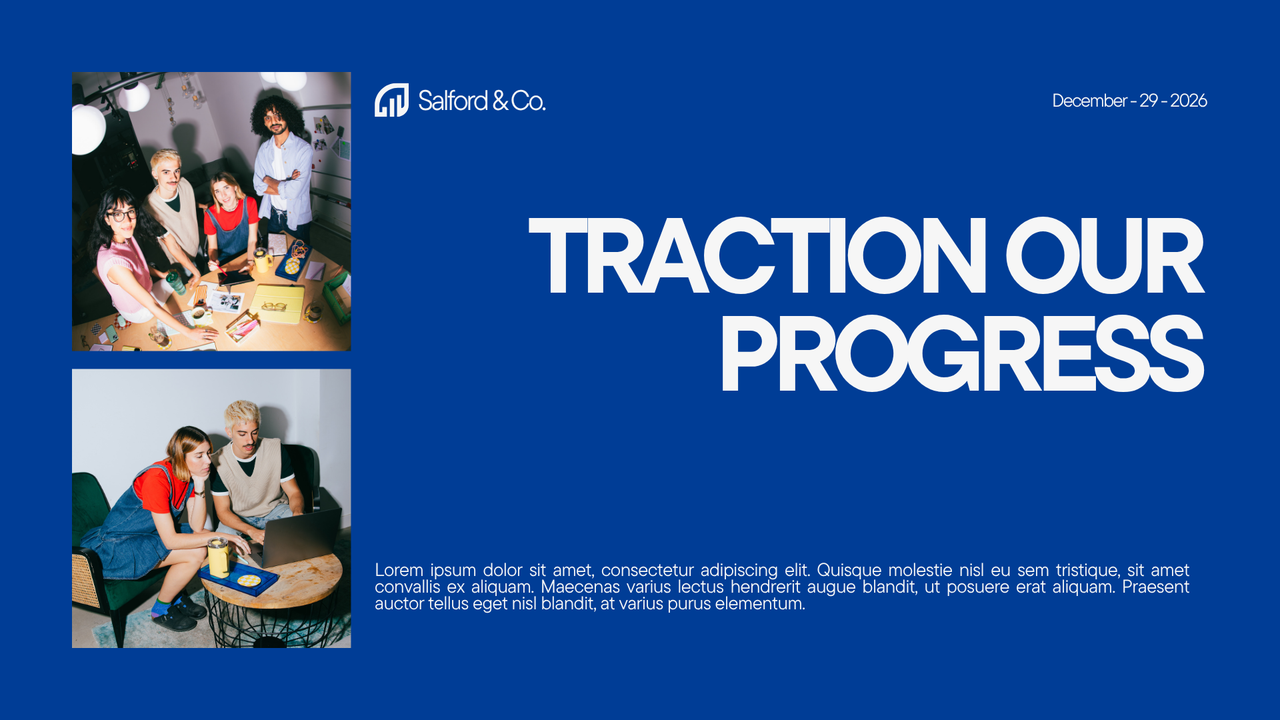 Salford & Co.

December - 29 - 2026

TRACTION OUR PROGRESS

Lorem ipsum dolor sit amet, consectetur adipiscing elit. Quisque molestie nisl eu sem tristique, sit amet convallis ex aliquam. Maecenas varius lectus hendrerit augue blandit, ut posuere erat aliquam. Praesent auctor tellus eget nisl blandit, at varius purus elementum.